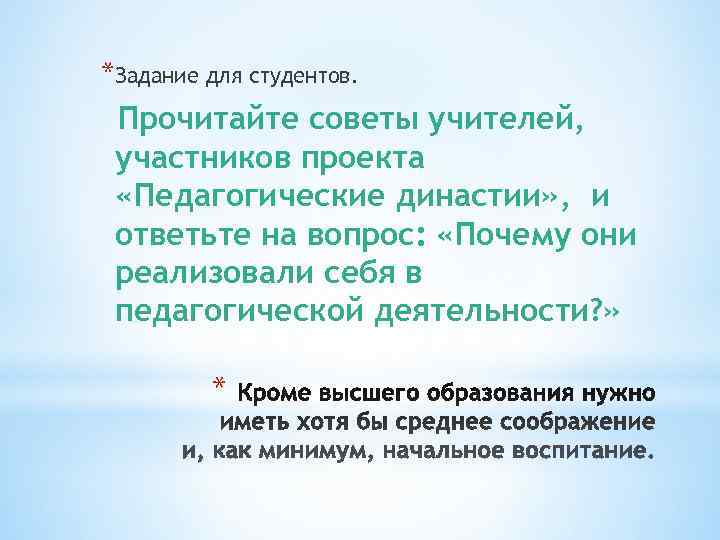 *Задание для студентов.

Прочитайте советы учителей, участников проекта «Педагогические династии», и ответьте на вопрос: «Почему они реализовали себя в педагогической деятельности?»

* Кроме высшего образования нужно иметь хотя бы среднее соображение и, как минимум, начальное воспитание.